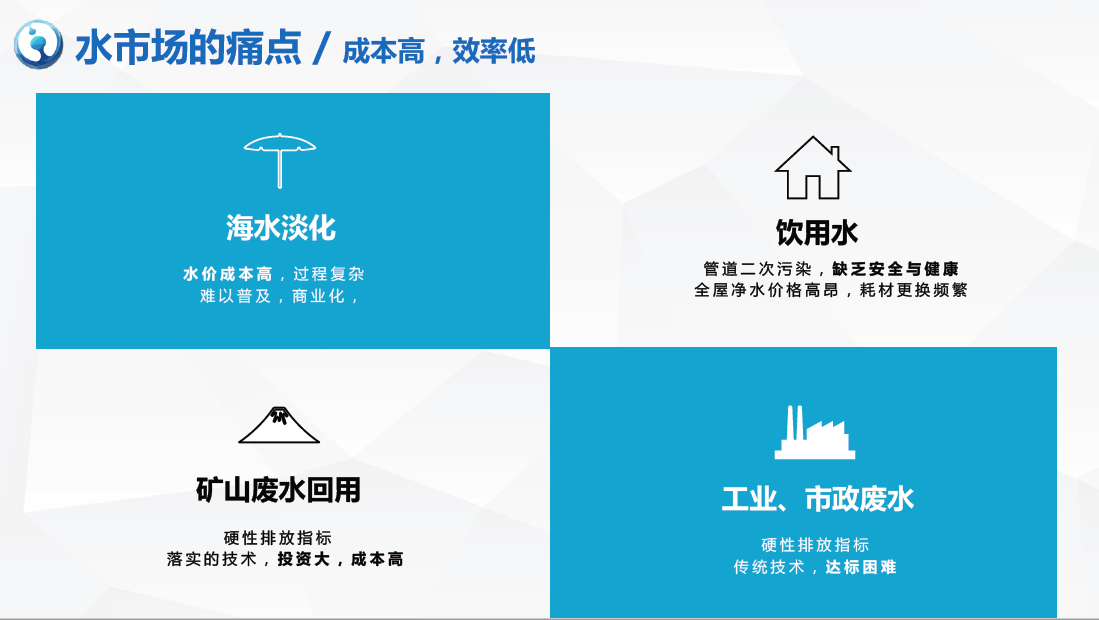 水市场的痛点 / 成本高，效率低

海水淡化

水价成本高，过程复杂
难以普及，商业化，

饮用水

管道二次污染，缺乏安全与健康
全屋净水价格高昂，耗材更换频繁

矿山废水回用

硬性排放指标
落实的技术，投资大，成本高

工业、市政废水

硬性排放指标
传统技术，达标困难